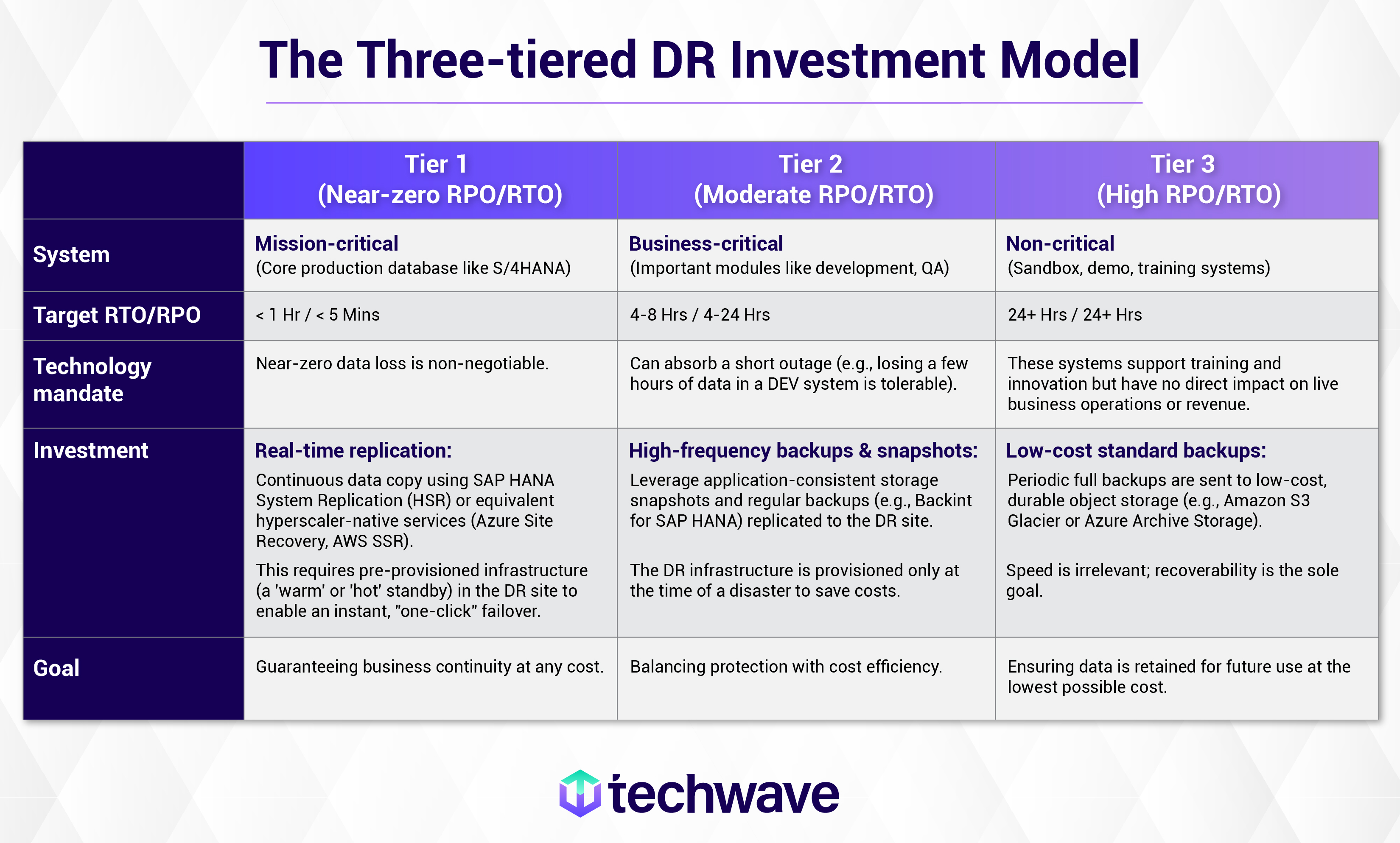 The Three-tiered DR Investment Model

| | Tier 1 (Near-zero RPO/RTO) | Tier 2 (Moderate RPO/RTO) | Tier 3 (High RPO/RTO) |
|---|---|---|---|
| System | Mission-critical (Core production database like S/4HANA) | Business-critical (Important modules like development, QA) | Non-critical (Sandbox, demo, training systems) |
| Target RTO/RPO | < 1 Hr / < 5 Mins | 4-8 Hrs / 4-24 Hrs | 24+ Hrs / 24+ Hrs |
| Technology mandate | Near-zero data loss is non-negotiable. | Can absorb a short outage (e.g., losing a few hours of data in a DEV system is tolerable). | These systems support training and innovation but have no direct impact on live business operations or revenue. |
| Investment | Real-time replication: Continuous data copy using SAP HANA System Replication (HSR) or equivalent hyperscaler-native services (Azure Site Recovery, AWS SSR). This requires pre-provisioned infrastructure (a 'warm' or 'hot' standby) in the DR site to enable an instant, "one-click" failover. | High-frequency backups & snapshots: Leverage application-consistent storage snapshots and regular backups (e.g., Backint for SAP HANA) replicated to the DR site. The DR infrastructure is provisioned only at the time of a disaster to save costs. | Low-cost standard backups: Periodic full backups are sent to low-cost, durable object storage (e.g., Amazon S3 Glacier or Azure Archive Storage). Speed is irrelevant; recoverability is the sole goal. |
| Goal | Guaranteeing business continuity at any cost. | Balancing protection with cost efficiency. | Ensuring data is retained for future use at the lowest possible cost. |

techwave